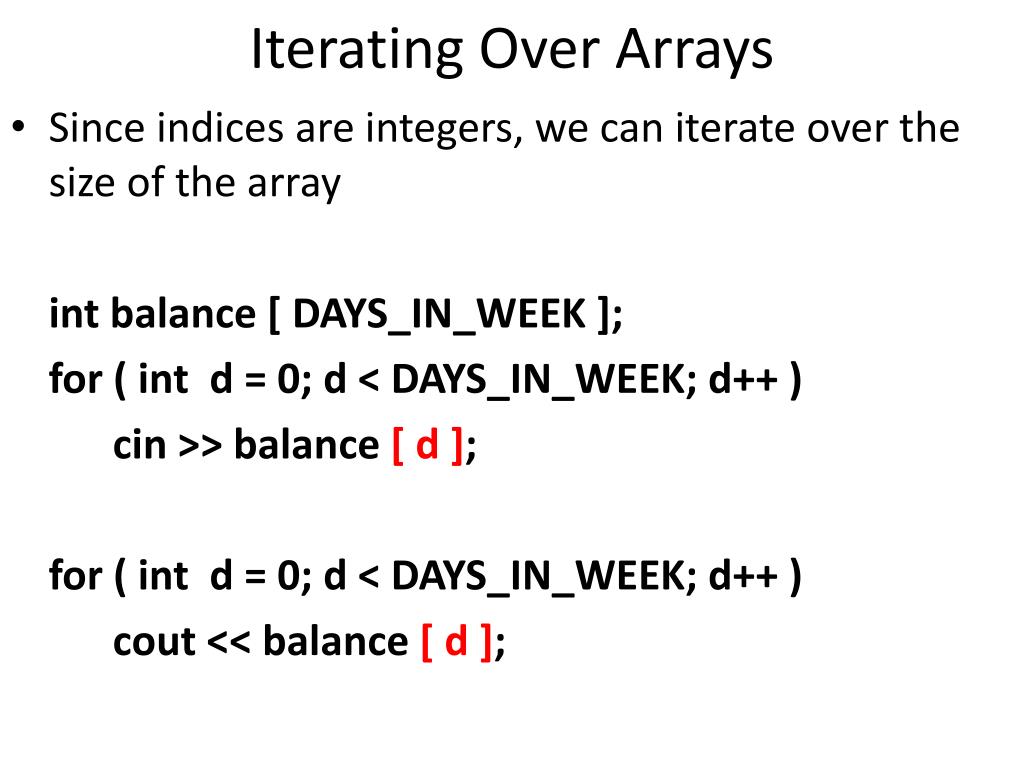 Iterating Over Arrays

• Since indices are integers, we can iterate over the size of the array

int balance [ DAYS_IN_WEEK ];
for ( int d = 0; d < DAYS_IN_WEEK; d++ )
cin >> balance [ d ];

for ( int d = 0; d < DAYS_IN_WEEK; d++ )
cout << balance [ d ];